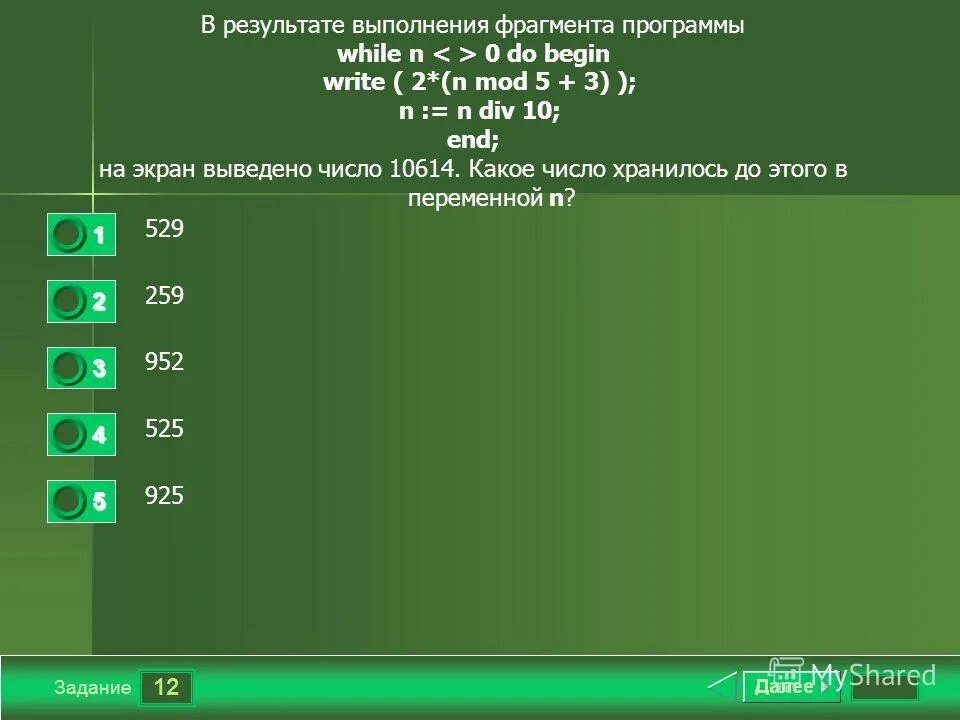 В результате выполнения фрагмента программы
while n < > 0 do begin
write ( 2*(n mod 5 + 3) );
n := n div 10;
end;
на экран выведено число 10614. Какое число хранилось до этого в переменной n?

1 529

2 259

3 952

4 525

5 925

Задание 12

Далее

MyShared